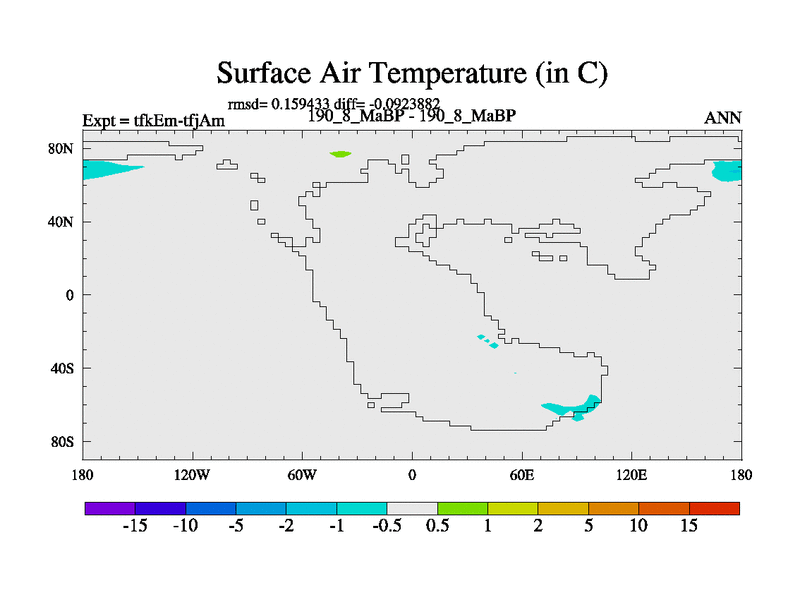 Surface Air Temperature (in C)

rmsd= 0.159433 diff= -0.0923882

Expt = tfkEm-tfjAm

190_8_MaBP - 190_8_MaBP

ANN

80N

40N

0

40S

80S

180

120W

60W

0

60E

120E

180

-15 -10 -5 -2 -1 -0.5 0.5 1 2 5 10 15